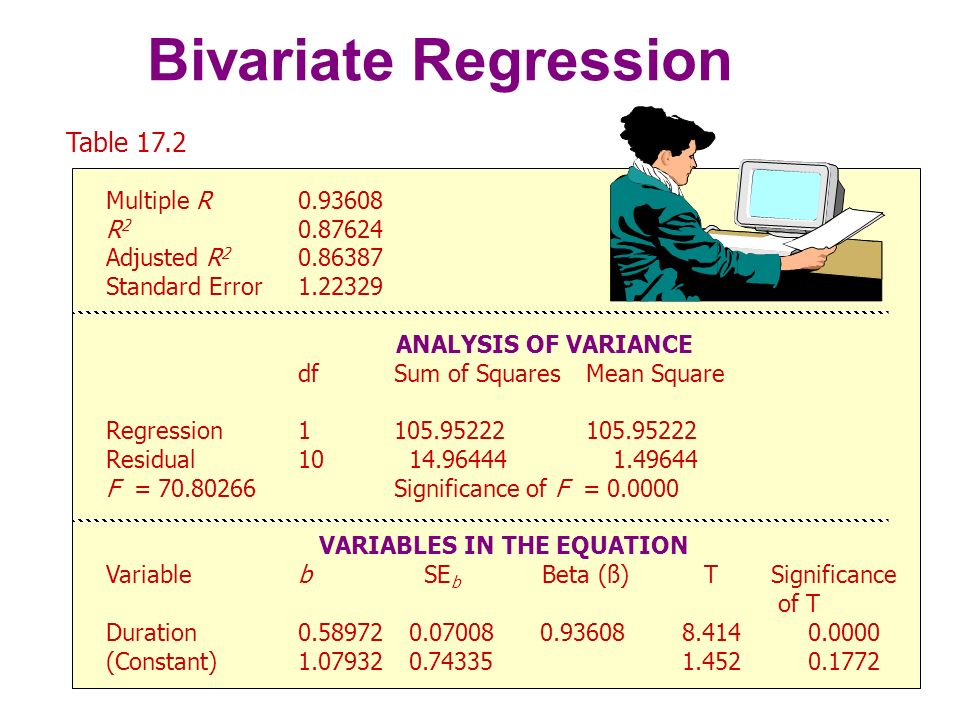 Bivariate Regression

Table 17.2

| | |
|---|---|
| Multiple $R$ | 0.93608 |
| $R^2$ | 0.87624 |
| Adjusted $R^2$ | 0.86387 |
| Standard Error | 1.22329 |

ANALYSIS OF VARIANCE

| | df | Sum of Squares | Mean Square |
|---|---|---|---|
| Regression | 1 | 105.95222 | 105.95222 |
| Residual | 10 | 14.96444 | 1.49644 |

$F$ = 70.80266 Significance of $F$ = 0.0000

VARIABLES IN THE EQUATION

| Variable | $b$ | $SE_b$ | Beta (ß) | T | Significance of T |
|---|---|---|---|---|---|
| Duration | 0.58972 | 0.07008 | 0.93608 | 8.414 | 0.0000 |
| (Constant) | 1.07932 | 0.74335 | | 1.452 | 0.1772 |